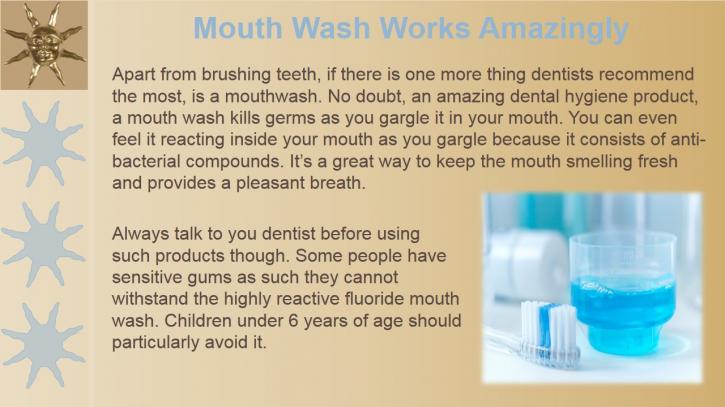 Mouth Wash Works Amazingly

Apart from brushing teeth, if there is one more thing dentists recommend the most, is a mouthwash. No doubt, an amazing dental hygiene product, a mouth wash kills germs as you gargle it in your mouth. You can even feel it reacting inside your mouth as you gargle because it consists of anti-bacterial compounds. It's a great way to keep the mouth smelling fresh and provides a pleasant breath.

Always talk to you dentist before using such products though. Some people have sensitive gums as such they cannot withstand the highly reactive fluoride mouth wash. Children under 6 years of age should particularly avoid it.